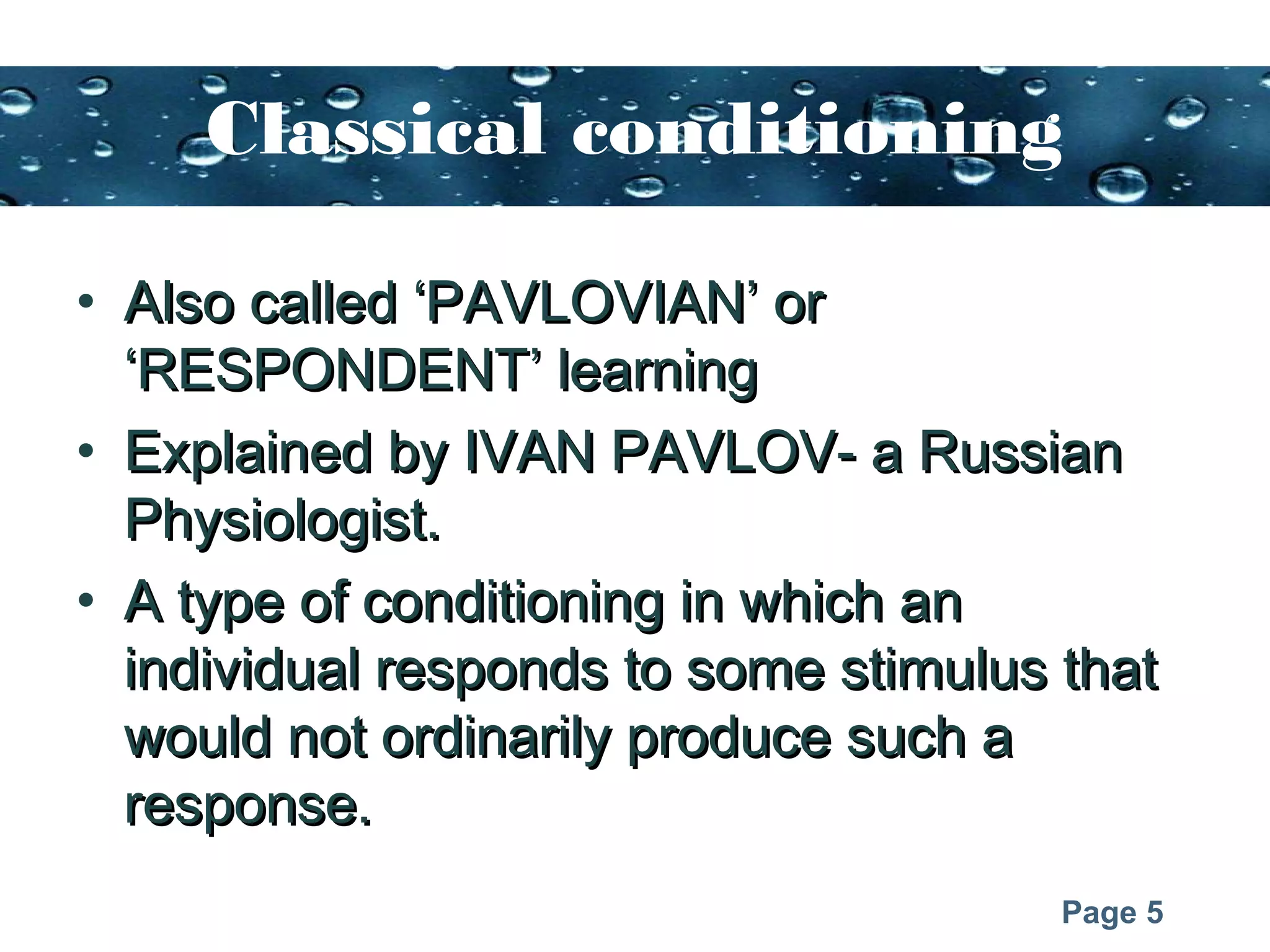 Classical conditioning

• Also called ‘PAVLOVIAN’ or ‘RESPONDENT’ learning
• Explained by IVAN PAVLOV- a Russian Physiologist.
• A type of conditioning in which an individual responds to some stimulus that would not ordinarily produce such a response.

Page 5